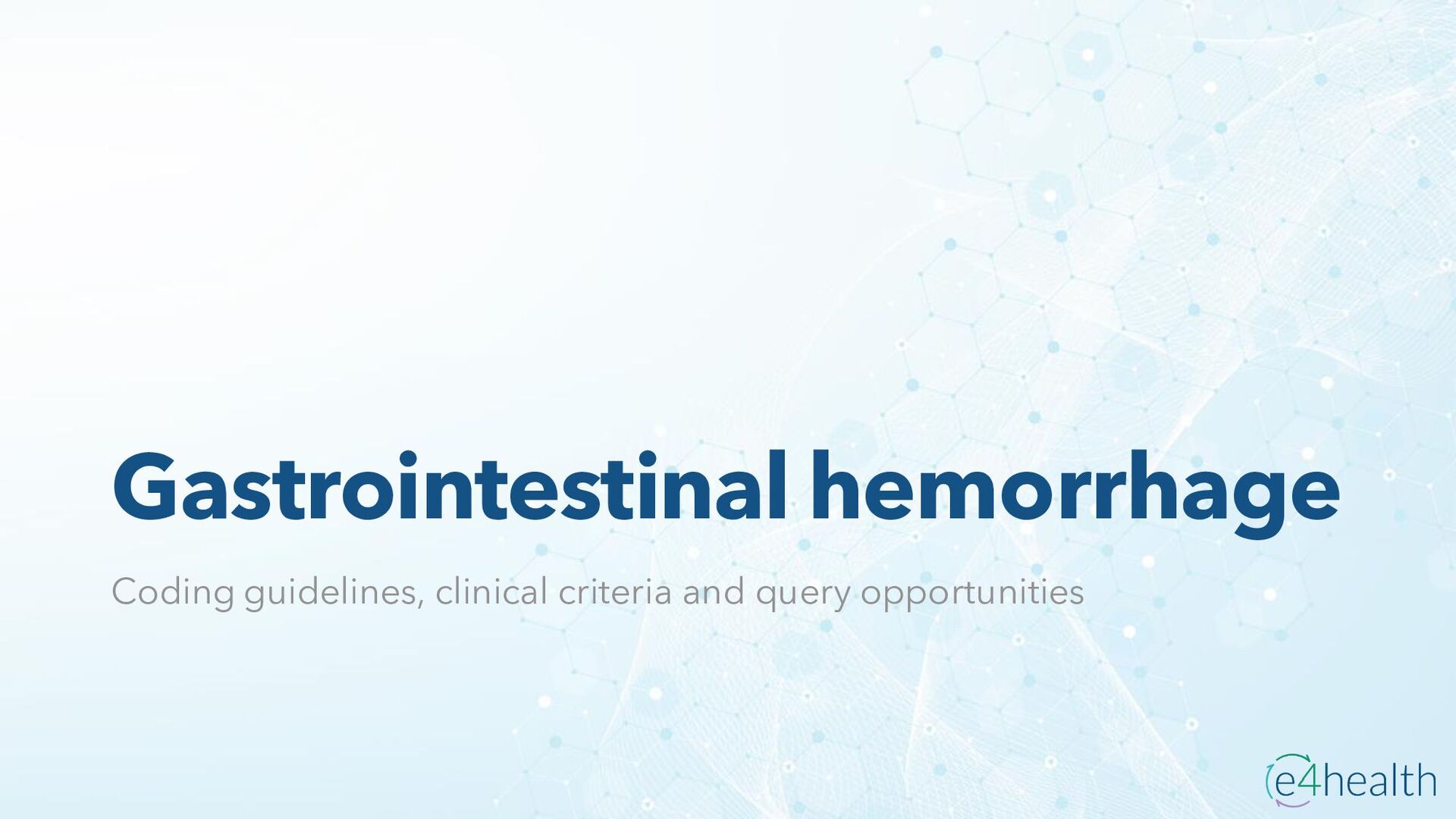 Gastrointestinal hemorrhage

Coding guidelines, clinical criteria and query opportunities

e4health